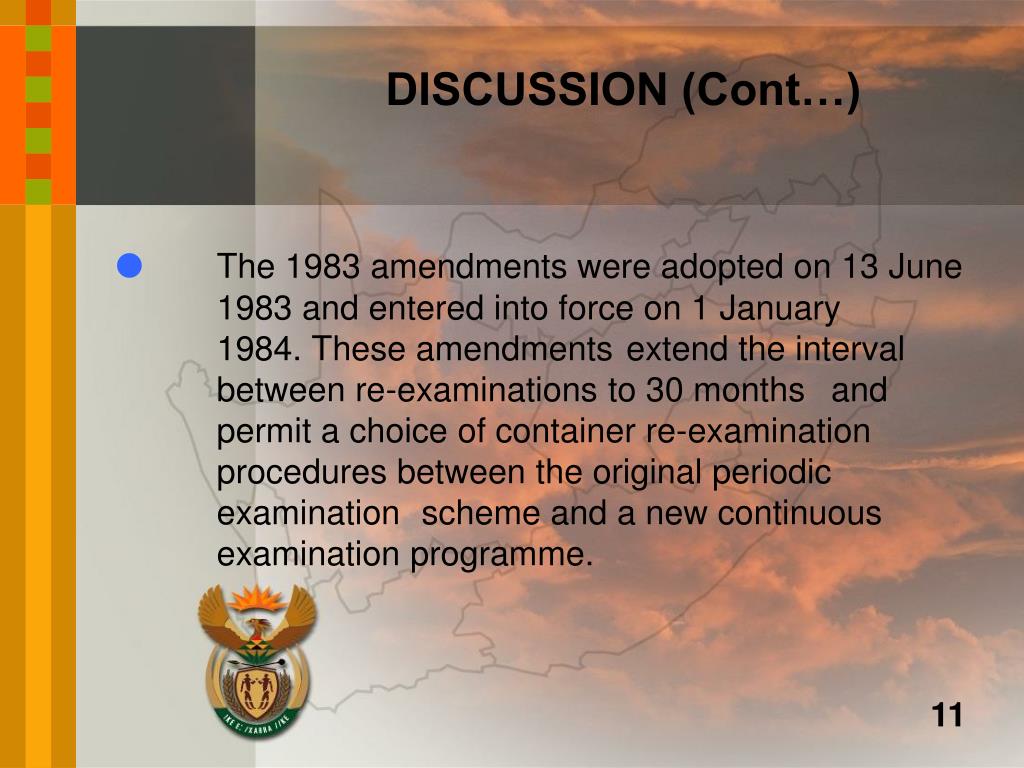 DISCUSSION (Cont…)

The 1983 amendments were adopted on 13 June 1983 and entered into force on 1 January 1984. These amendments extend the interval between re-examinations to 30 months and permit a choice of container re-examination procedures between the original periodic examination scheme and a new continuous examination programme.

!KE E: /XARRA //KE

11